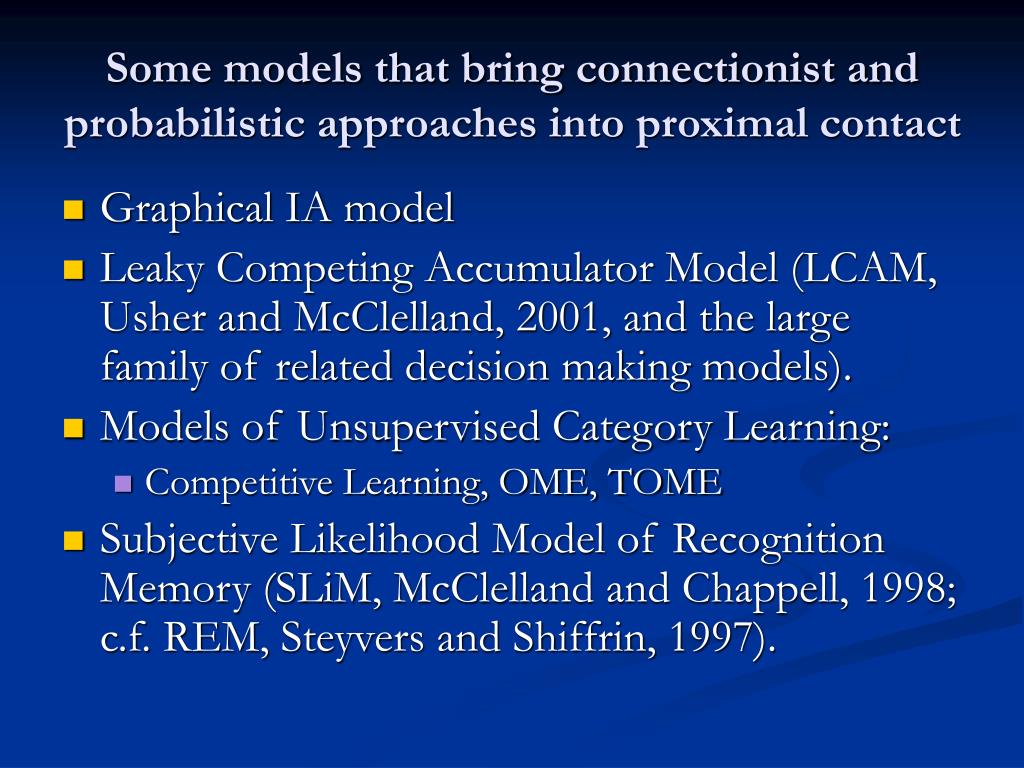 Some models that bring connectionist and probabilistic approaches into proximal contact

- Graphical IA model
- Leaky Competing Accumulator Model (LCAM, Usher and McClelland, 2001, and the large family of related decision making models).
- Models of Unsupervised Category Learning:
  - Competitive Learning, OME, TOME
- Subjective Likelihood Model of Recognition Memory (SLiM, McClelland and Chappell, 1998; c.f. REM, Steyvers and Shiffrin, 1997).